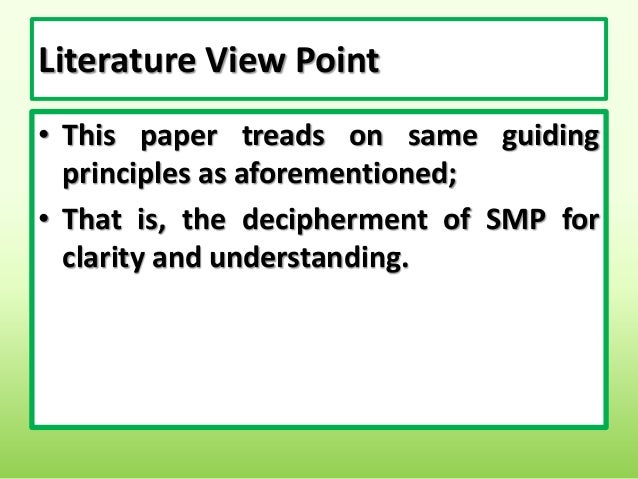 Literature View Point

• This paper treads on same guiding principles as aforementioned;

• That is, the decipherment of SMP for clarity and understanding.